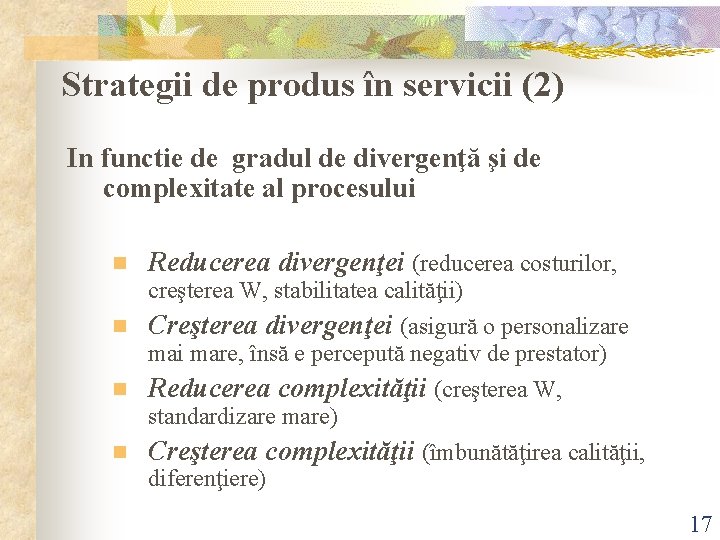 Strategii de produs în servicii (2)

In functie de  gradul de divergenţă şi de complexitate al procesului

• Reducerea divergenţei (reducerea costurilor, creşterea W, stabilitatea calităţii)
• Creşterea divergenţei (asigură o personalizare mai mare, însă e percepută negativ de prestator)
• Reducerea complexităţii (creşterea W, standardizare mare)
• Creşterea complexităţii (îmbunătăţirea calităţii, diferenţiere)

17